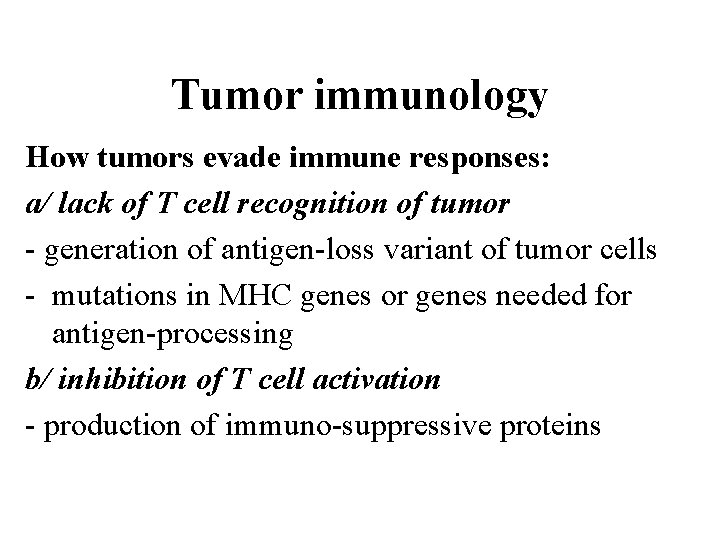 Tumor immunology

How tumors evade immune responses:

a/ lack of T cell recognition of tumor

- generation of antigen-loss variant of tumor cells

- mutations in MHC genes or genes needed for antigen-processing

b/ inhibition of T cell activation

- production of immuno-suppressive proteins